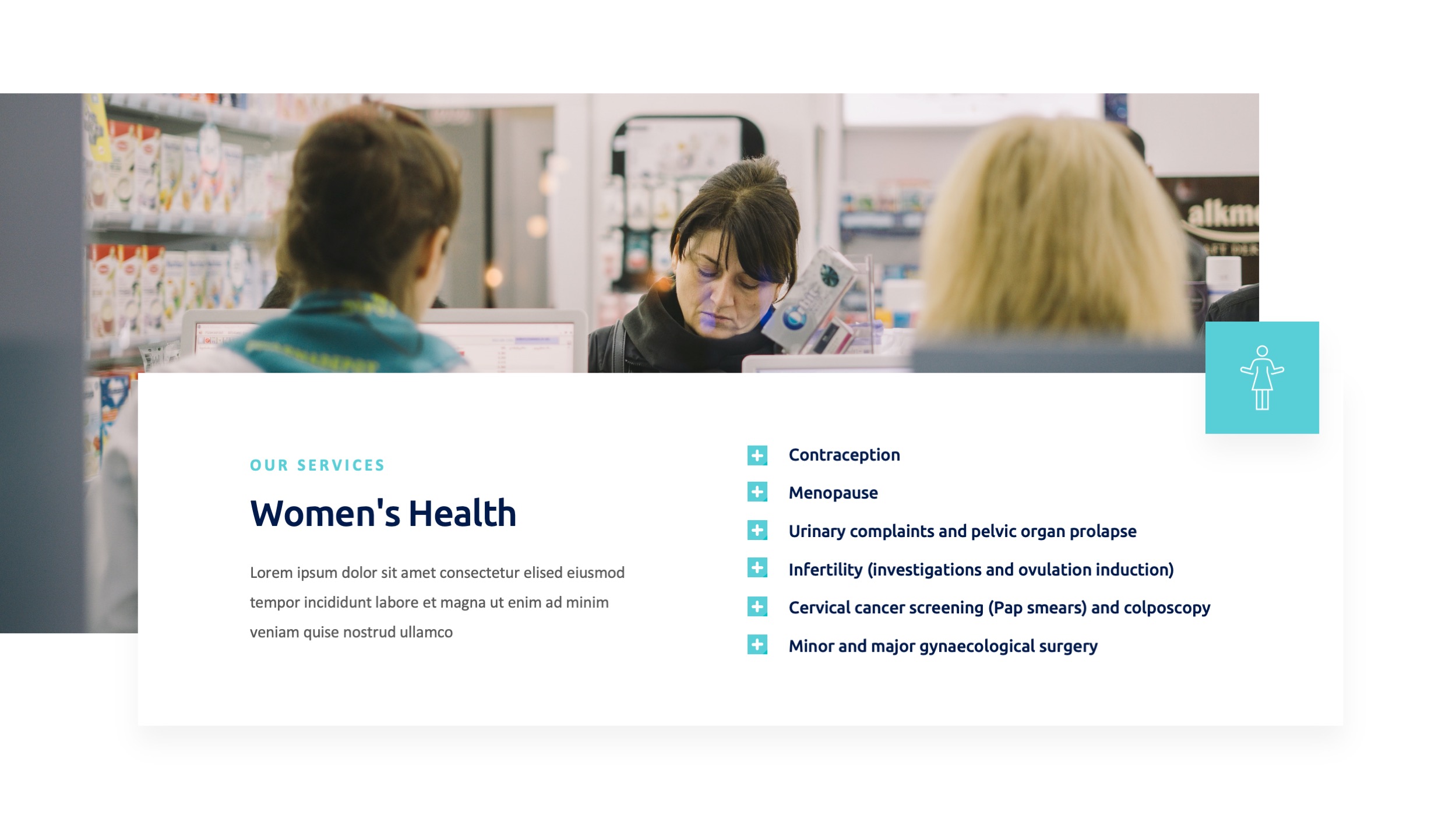 OUR SERVICES

Women's Health

Lorem ipsum dolor sit amet consectetur elised eiusmod tempor incididunt labore et magna ut enim ad minim veniam quise nostrud ullamco

Contraception

Menopause

Urinary complaints and pelvic organ prolapse

Infertility (investigations and ovulation induction)

Cervical cancer screening (Pap smears) and colposcopy

Minor and major gynaecological surgery